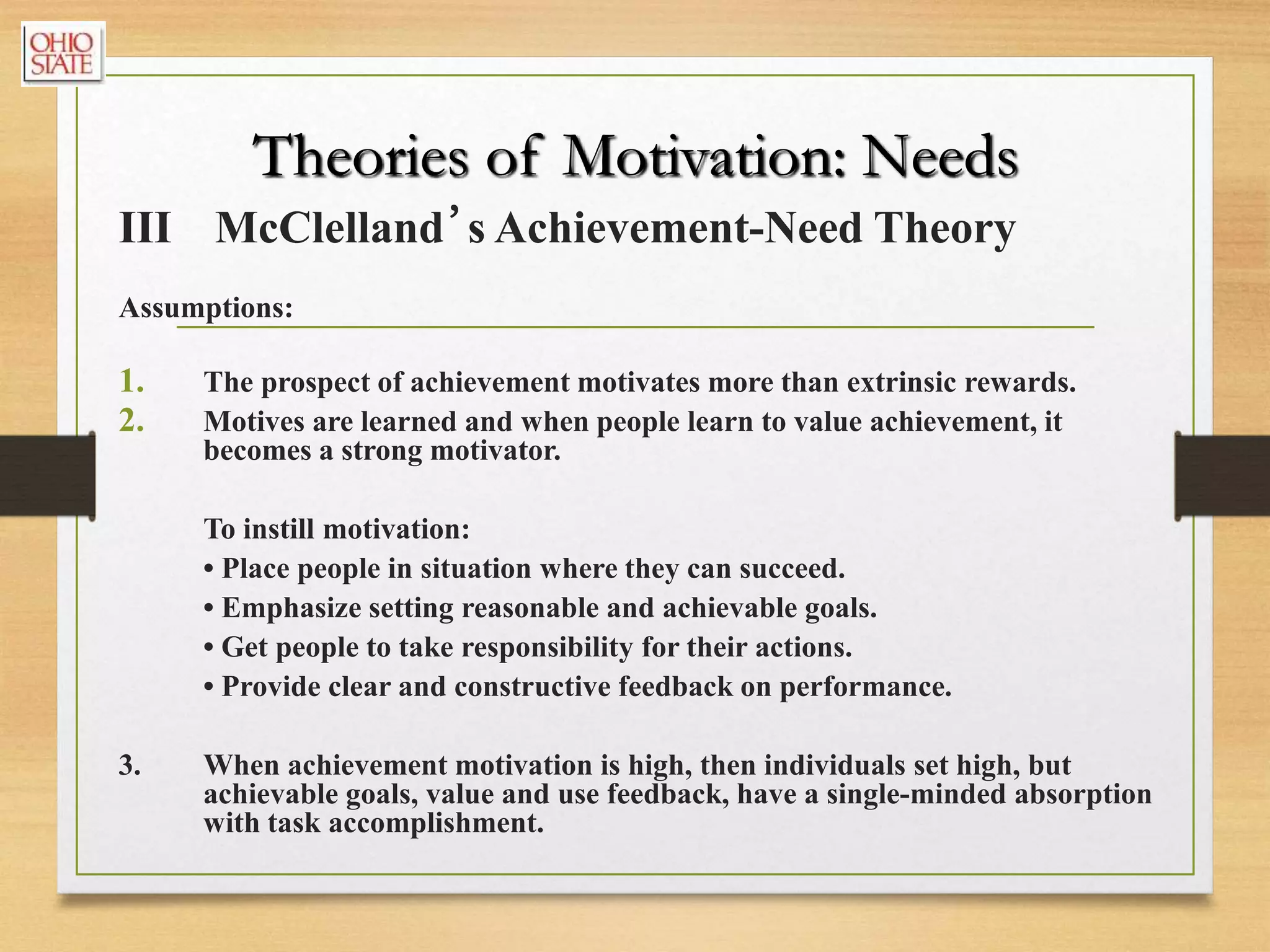 OHIO STATE

Theories of Motivation: Needs

III McClelland's Achievement-Need Theory

Assumptions:

1. The prospect of achievement motivates more than extrinsic rewards.
2. Motives are learned and when people learn to value achievement, it becomes a strong motivator.

To instill motivation:
• Place people in situation where they can succeed.
• Emphasize setting reasonable and achievable goals.
• Get people to take responsibility for their actions.
• Provide clear and constructive feedback on performance.

3. When achievement motivation is high, then individuals set high, but achievable goals, value and use feedback, have a single-minded absorption with task accomplishment.